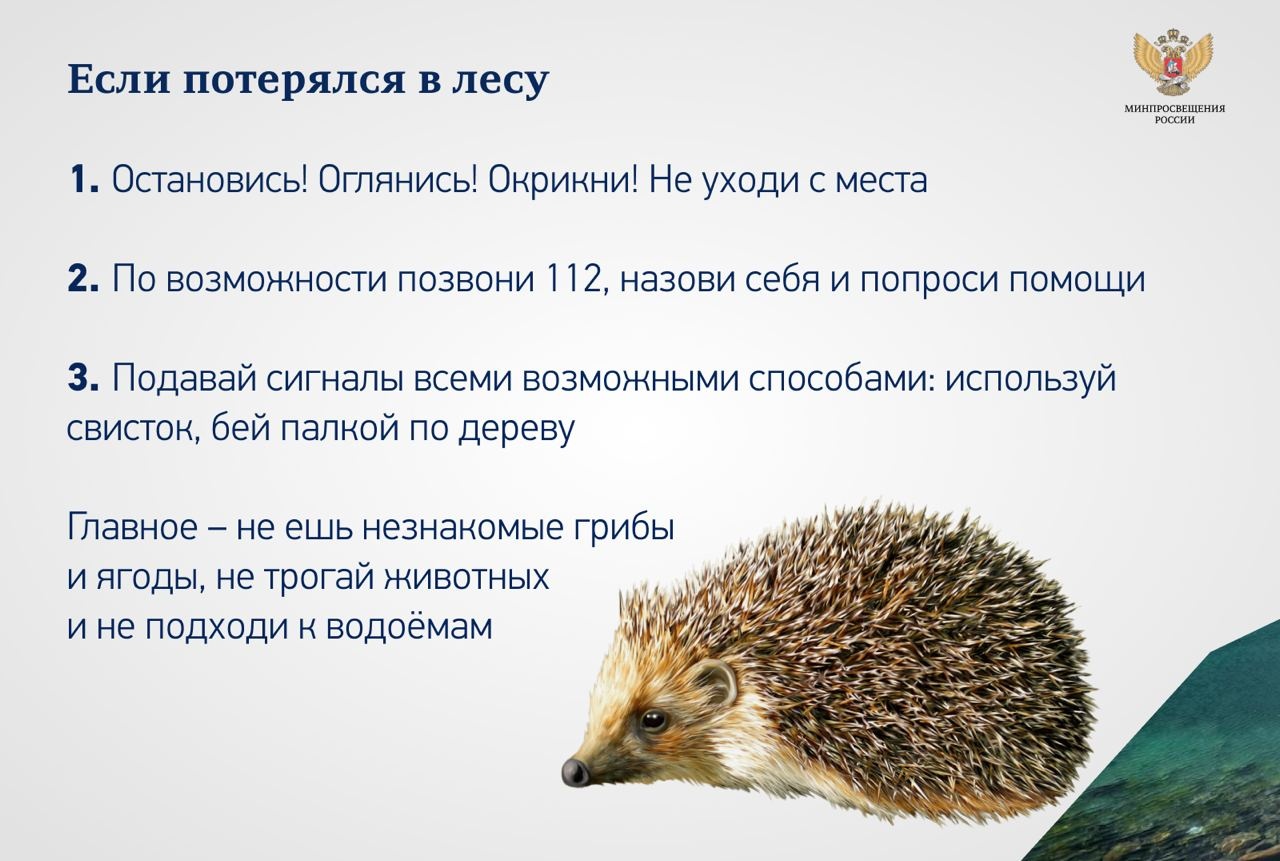 Если потерялся в лесу

МИНПРОСВЕЩЕНИЯ РОССИИ

1. Остановись! Оглянись! Окрикни! Не уходи с места

2. По возможности позвони 112, назови себя и попроси помощи

3. Подавай сигналы всеми возможными способами: используй свисток, бей палкой по дереву

Главное – не ешь незнакомые грибы и ягоды, не трогай животных и не подходи к водоёмам